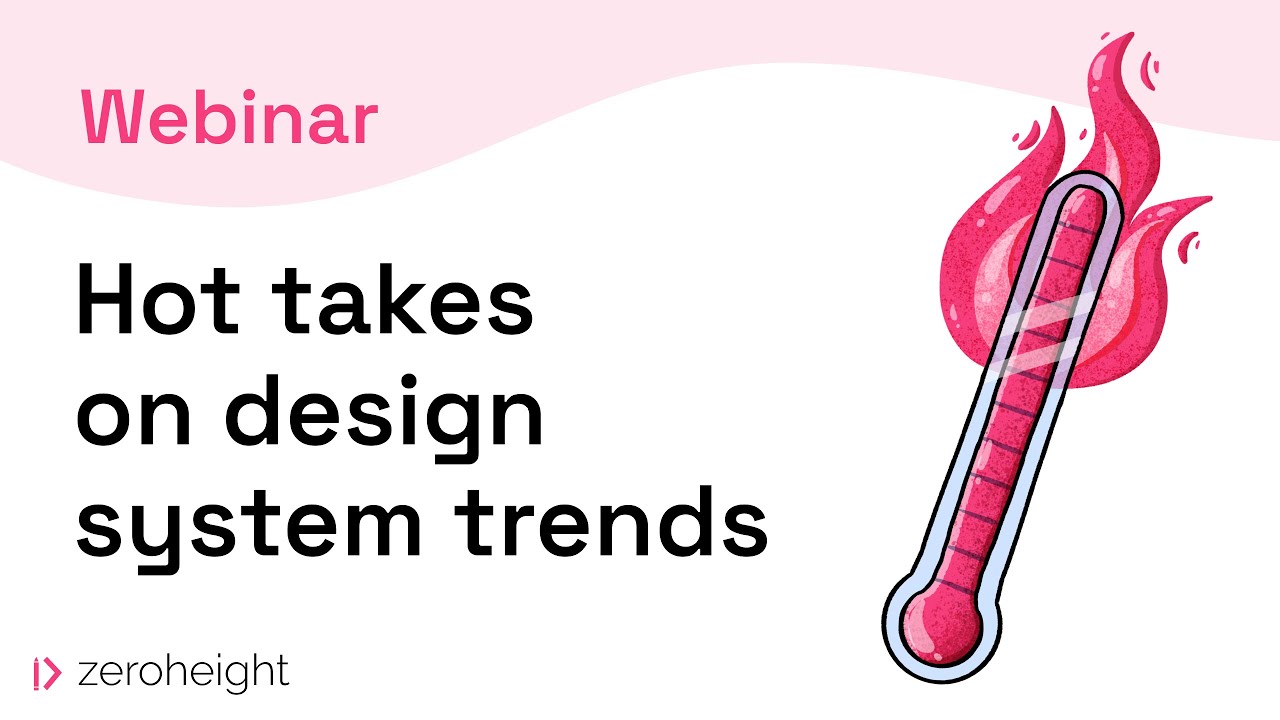 Webinar

Hot takes on design system trends

zeroheight